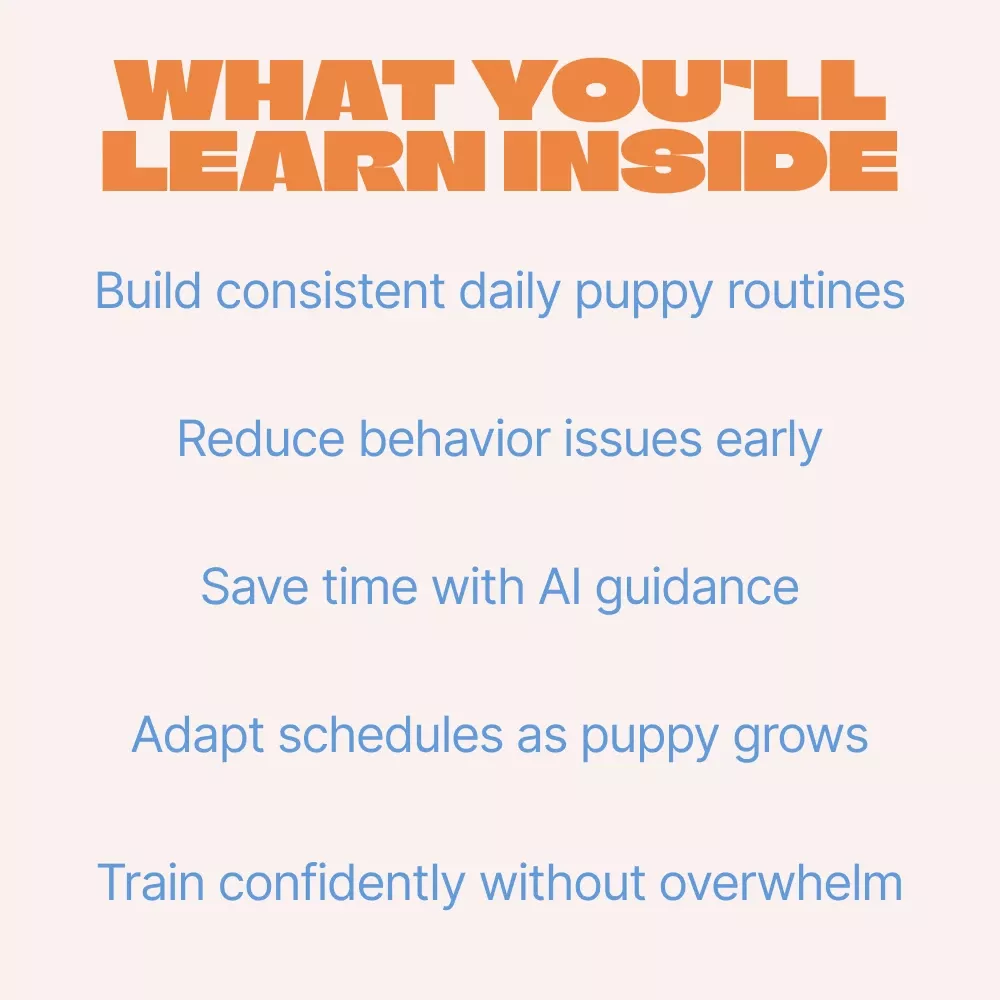 WHAT YOU'LL LEARN INSIDE

Build consistent daily puppy routines

Reduce behavior issues early

Save time with AI guidance

Adapt schedules as puppy grows

Train confidently without overwhelm